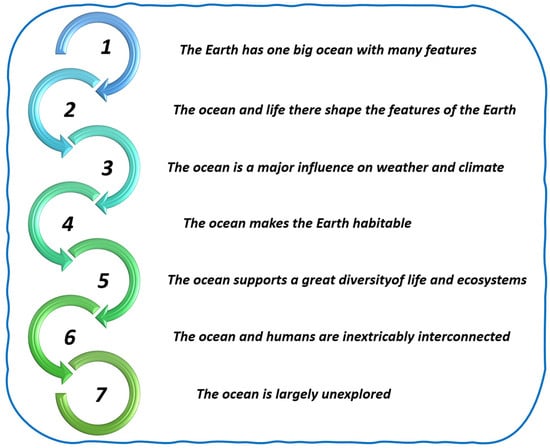 1 The Earth has one big ocean with many features

2 The ocean and life there shape the features of the Earth

3 The ocean is a major influence on weather and climate

4 The ocean makes the Earth habitable

5 The ocean supports a great diversityof life and ecosystems

6 The ocean and humans are inextricably interconnected

7 The ocean is largely unexplored